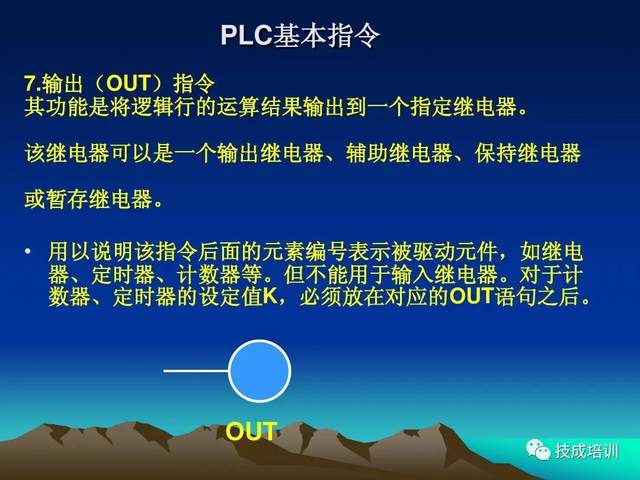 PLC基本指令

7.输出（OUT）指令
其功能是将逻辑行的运算结果输出到一个指定继电器。

该继电器可以是一个输出继电器、辅助继电器、保持继电器

或暂存继电器。

• 用以说明该指令后面的元素编号表示被驱动元件，如继电器、定时器、计数器等。但不能用于输入继电器。对于计数器、定时器的设定值K，必须放在对应的OUT语句之后。

OUT

技成培训